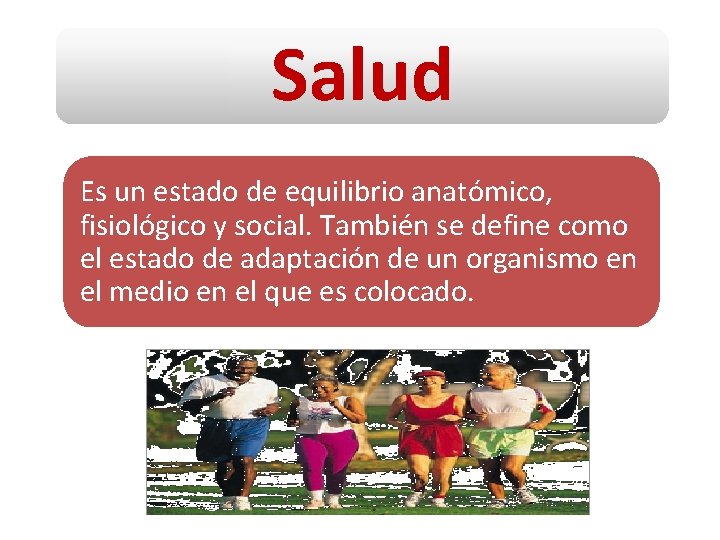 Salud

Es un estado de equilibrio anatómico, fisiológico y social. También se define como el estado de adaptación de un organismo en el medio en el que es colocado.